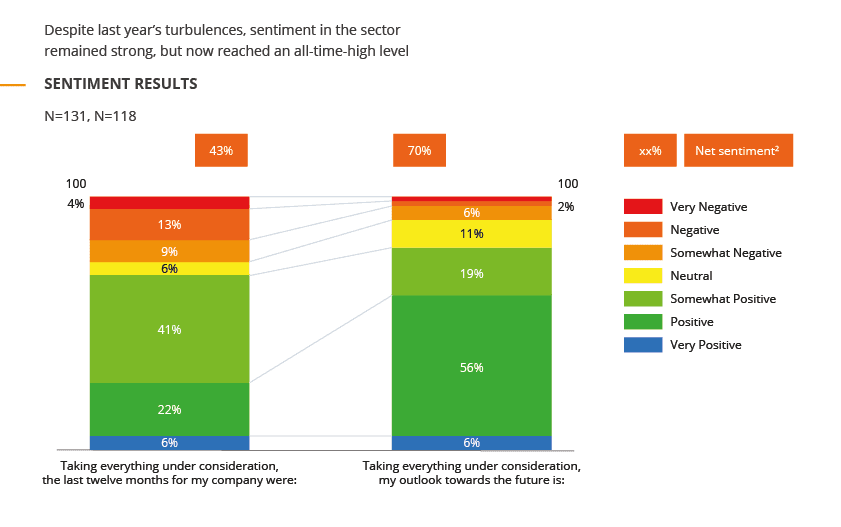 Despite last year's turbulences, sentiment in the sector remained strong, but now reached an all-time-high level

SENTIMENT RESULTS

N=131, N=118

43%

70%

xx%

Net sentiment²

100

4%

13%

9%

6%

41%

22%

6%

100

2%

6%

11%

19%

56%

6%

Very Negative

Negative

Somewhat Negative

Neutral

Somewhat Positive

Positive

Very Positive

Taking everything under consideration, the last twelve months for my company were:

Taking everything under consideration, my outlook towards the future is: